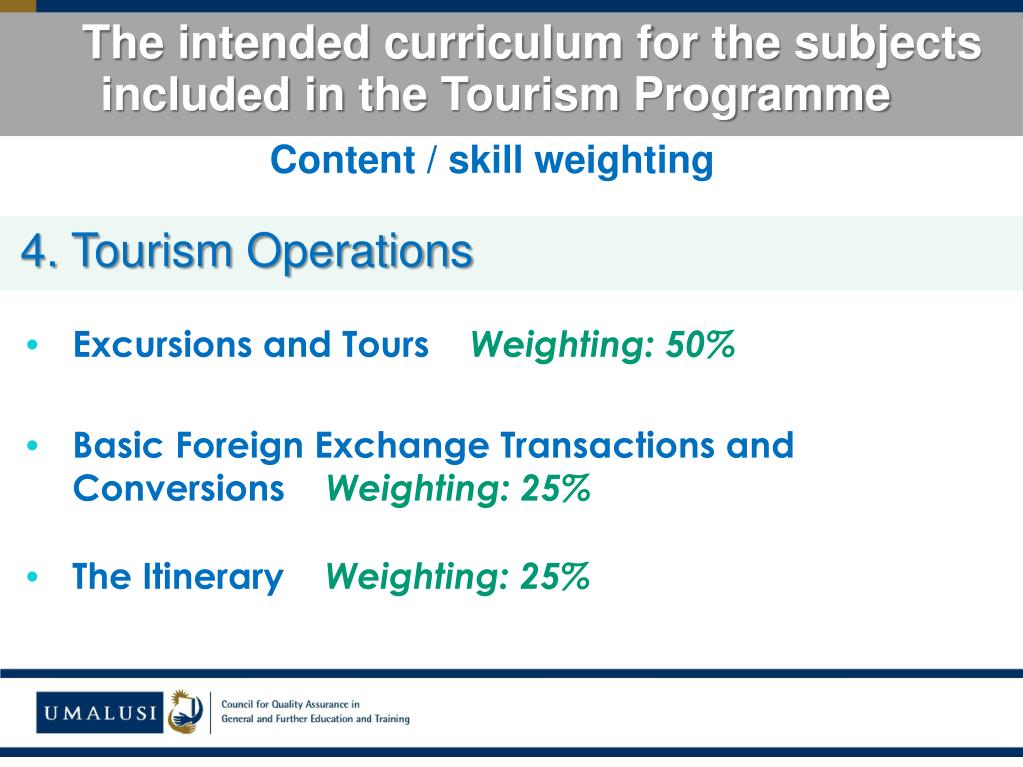 The intended curriculum for the subjects included in the Tourism Programme

Content / skill weighting

4. Tourism Operations

• Excursions and Tours Weighting: 50%

• Basic Foreign Exchange Transactions and Conversions Weighting: 25%

• The Itinerary Weighting: 25%

UMALUSI

Council for Quality Assurance in General and Further Education and Training